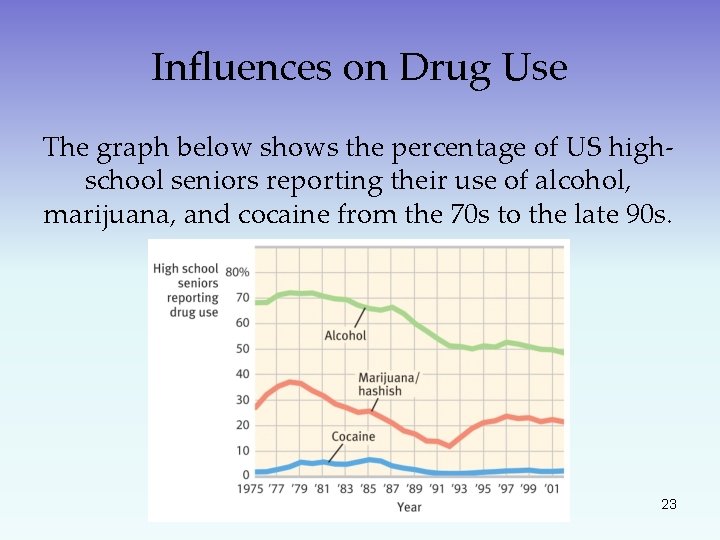 Influences on Drug Use

The graph below shows the percentage of US high-school seniors reporting their use of alcohol, marijuana, and cocaine from the 70s to the late 90s.

High school seniors reporting drug use

80%
70
60
50
40
30
20
10
0

Alcohol

Marijuana/ hashish

Cocaine

1975 '77 '79 '81 '83 '85 '87 '89 '91 '93 '95 '97 '99 '01

Year

23